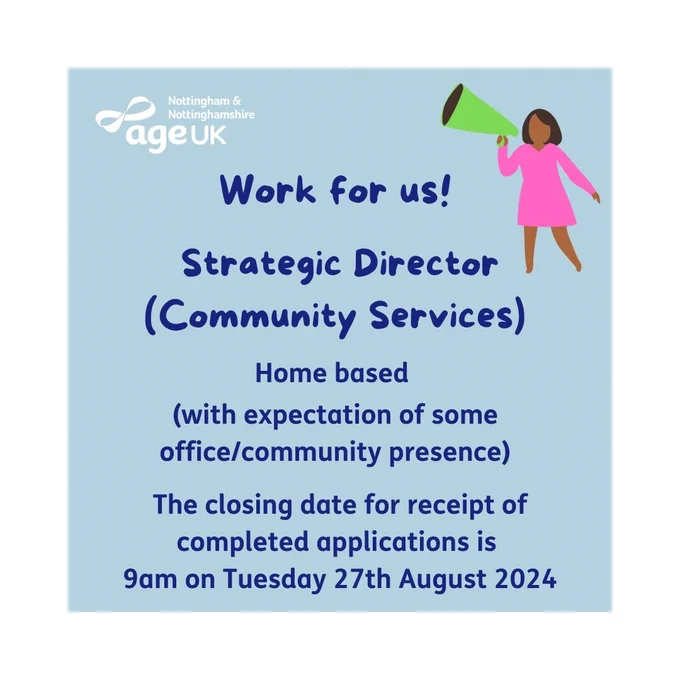 Nottingham & Nottinghamshire
age UK

Work for us!

Strategic Director (Community Services)

Home based
(with expectation of some office/community presence)

The closing date for receipt of completed applications is 9am on Tuesday 27th August 2024